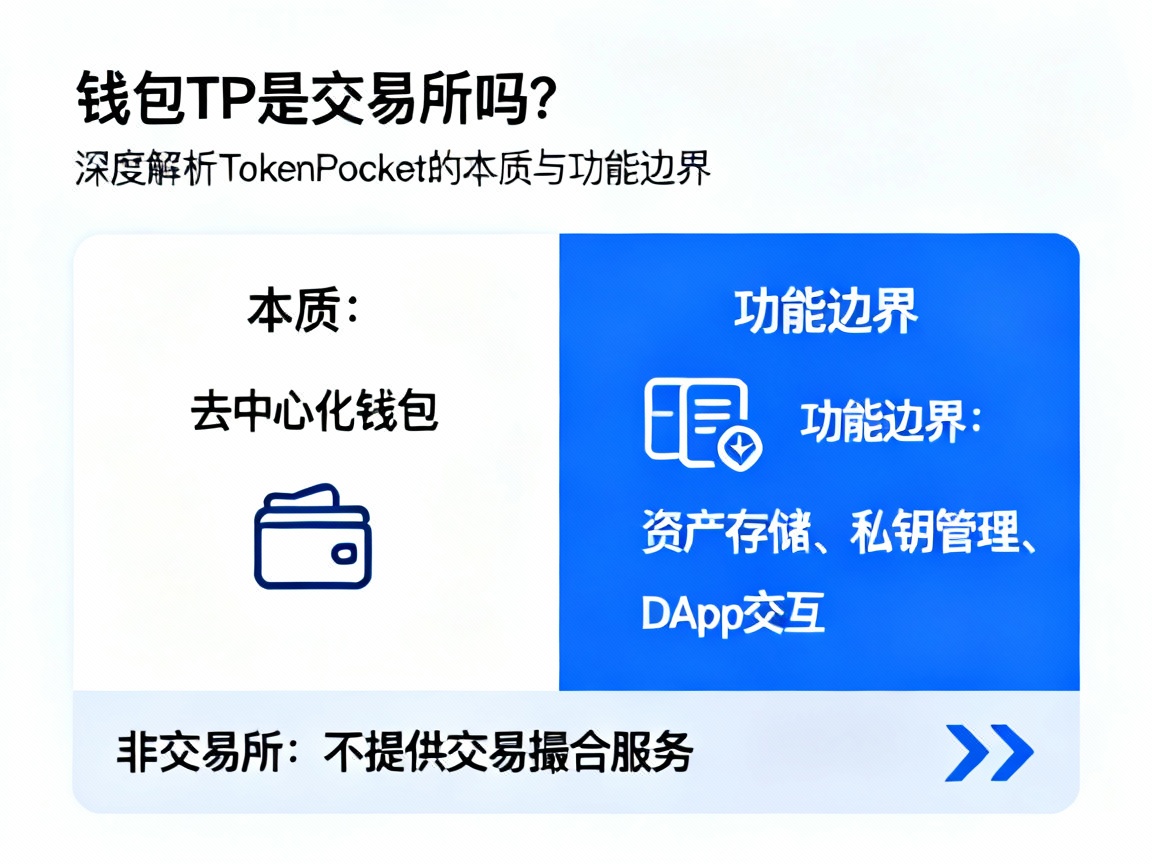 钱包TP是交易所吗?
深度解析TokenPocket的本质与功能边界

本质:
去中心化钱包

功能边界
功能边界:
资产存储、私钥管理、DApp交互

非交易所:不提供交易撮合服务